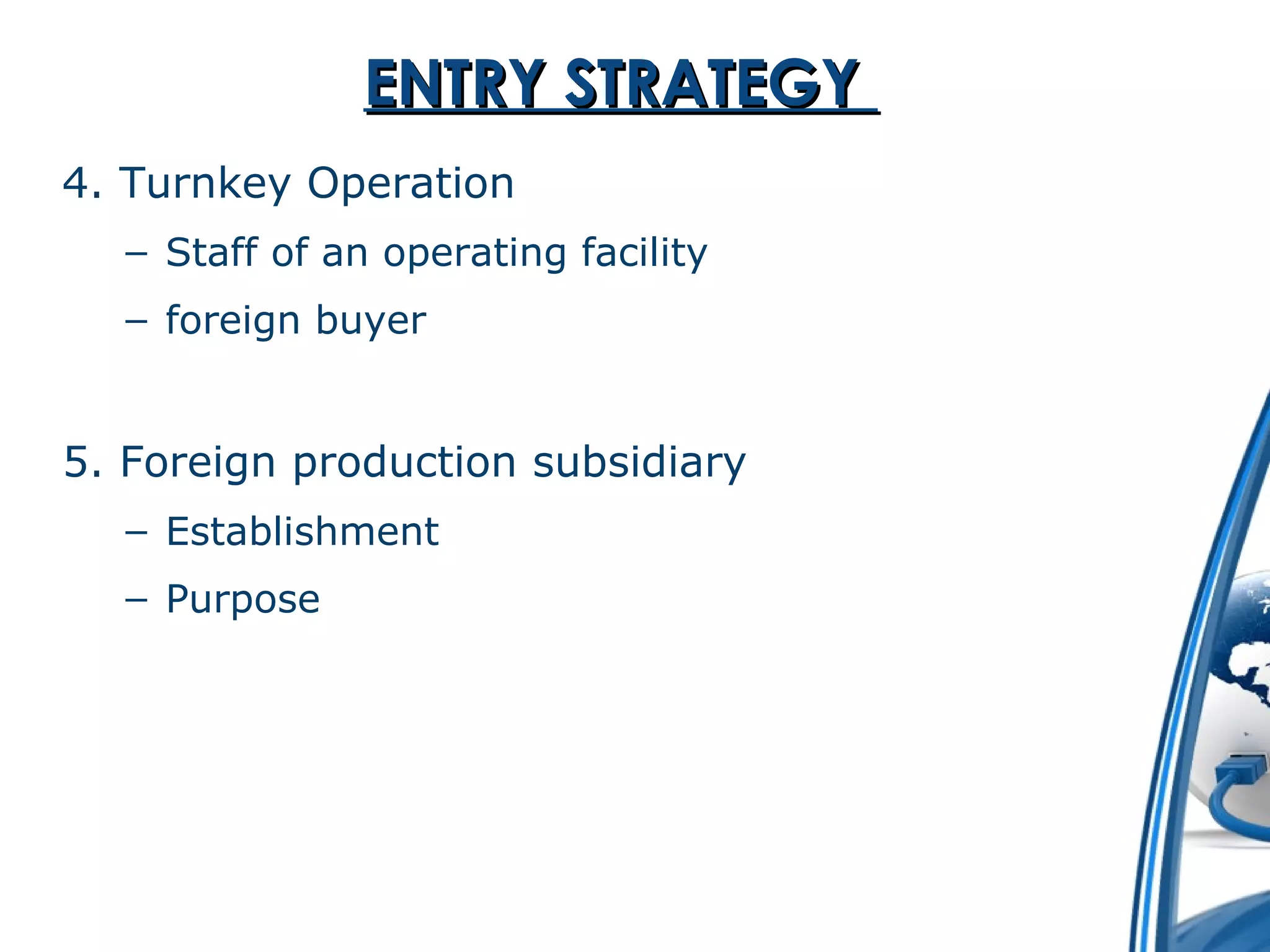 ENTRY STRATEGY

4. Turnkey Operation

– Staff of an operating facility

– foreign buyer

5. Foreign production subsidiary

– Establishment

– Purpose